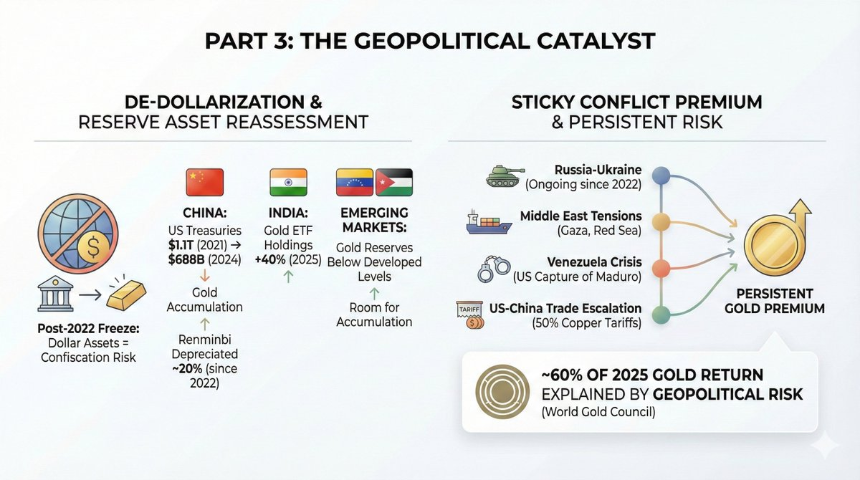 PART 3: THE GEOPOLITICAL CATALYST

DE-DOLLARIZATION &
RESERVE ASSET REASSESSMENT

Post-2022 Freeze:
Dollar Assets =
Confiscation Risk

CHINA:
US Treasuries
$1.1T (2021) → $688B (2024)

Gold
Accumulation

Renminbi
Depreciated
~20% (since 2022)

INDIA:
Gold ETF
Holdings
+40% (2025)

EMERGING MARKETS:
Gold Reserves
Below Developed
Levels

Room for
Accumulation

STICKY CONFLICT PREMIUM
& PERSISTENT RISK

Russia-Ukraine
(Ongoing since 2022)

Middle East Tensions
(Gaza, Red Sea)

Venezuela Crisis
(US Capture of Maduro)

TARIFF

US-China Trade Escalation
(50% Copper Tariffs)

PERSISTENT
GOLD PREMIUM

~60% OF 2025 GOLD RETURN
EXPLAINED BY GEOPOLITICAL RISK
(World Gold Council)